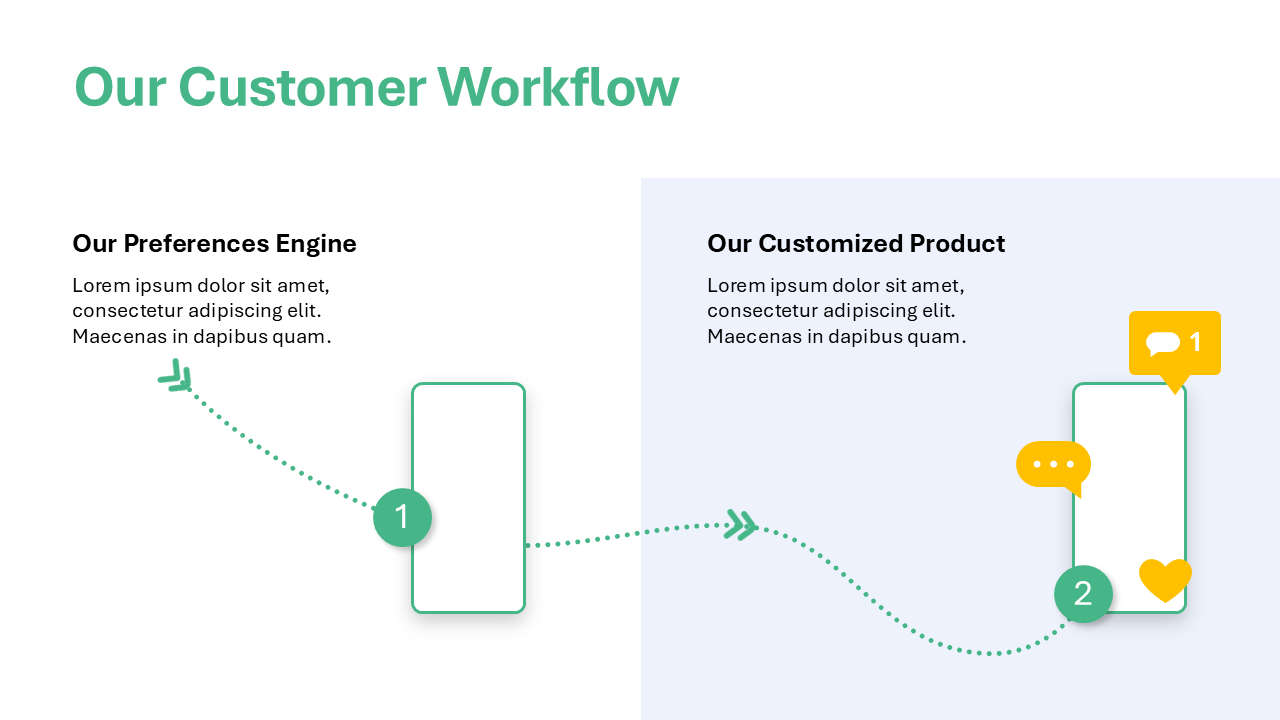 Our Customer Workflow

Our Preferences Engine

Lorem ipsum dolor sit amet, consectetur adipiscing elit. Maecenas in dapibus quam.

1

Our Customized Product

Lorem ipsum dolor sit amet, consectetur adipiscing elit. Maecenas in dapibus quam.

1

2